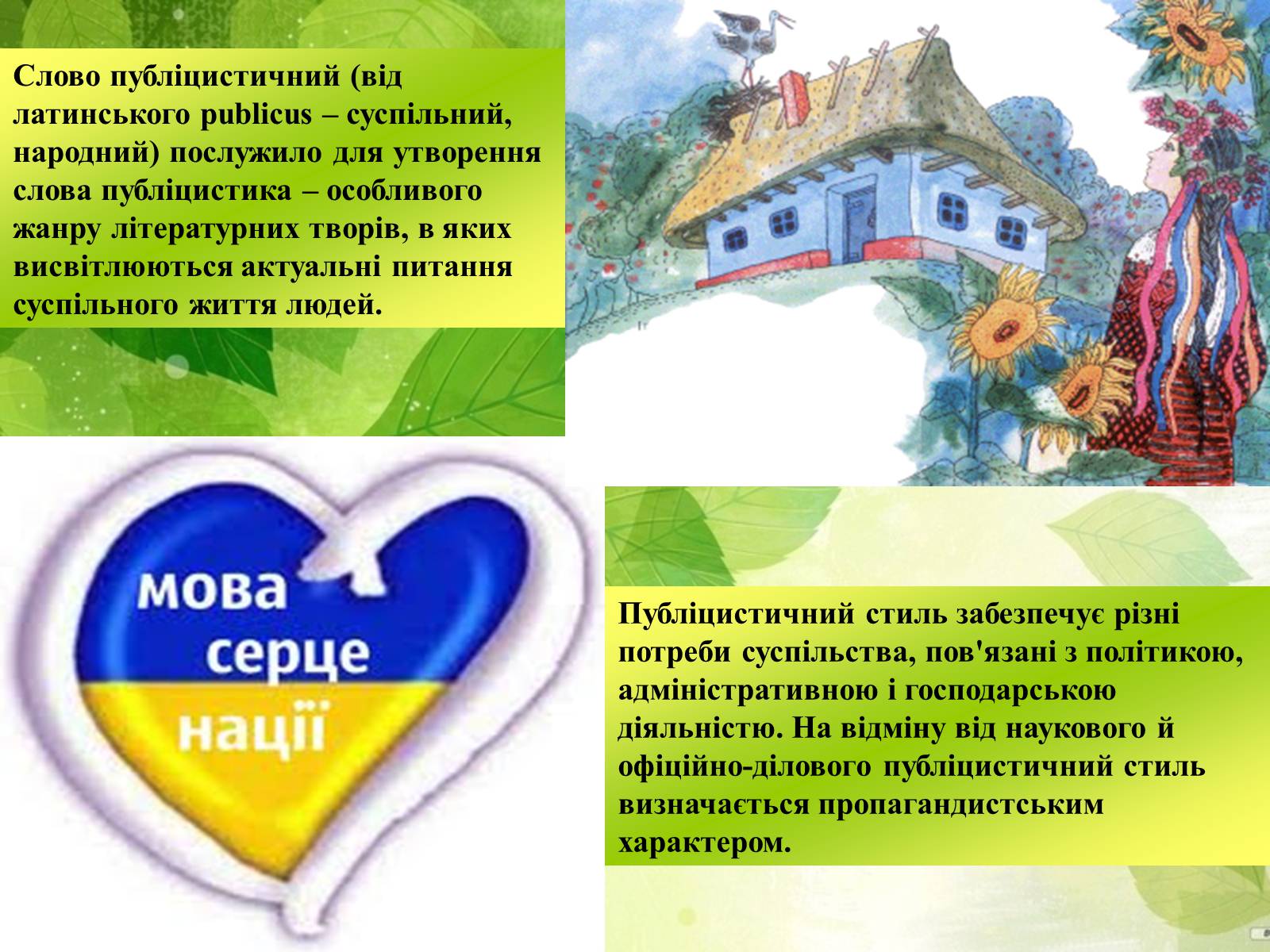 Слово публіцистичний (від латинського publicus – суспільний, народний) послужило для утворення слова публіцистика – особливого жанру літературних творів, в яких висвітлюються актуальні питання суспільного життя людей.

мова серце нації

Публіцистичний стиль забезпечує різні потреби суспільства, пов'язані з політикою, адміністративною і господарською діяльністю. На відміну від наукового й офіційно-ділового публіцистичний стиль визначається пропагандистським характером.